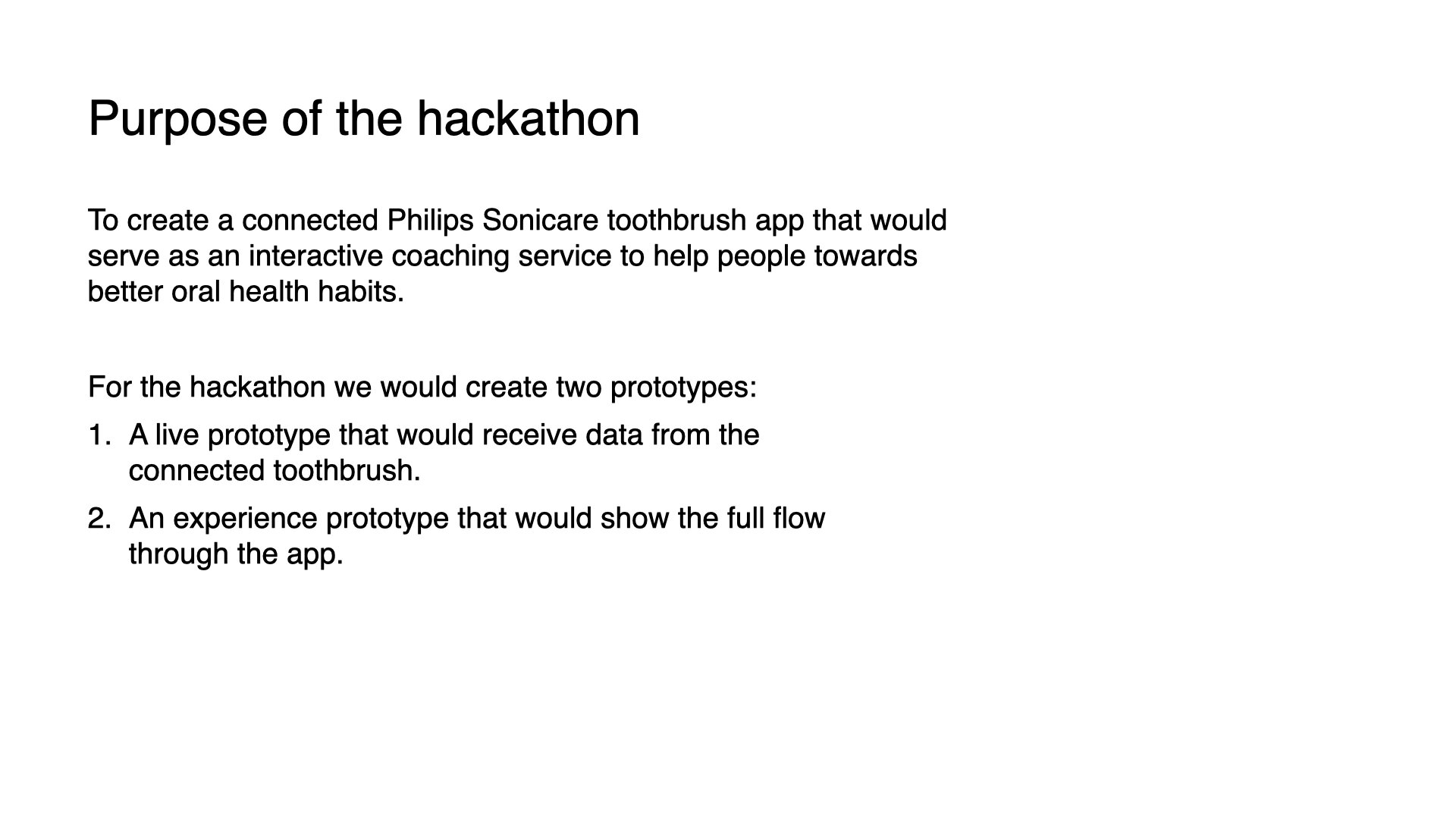 Purpose of the hackathon

To create a connected Philips Sonicare toothbrush app that would serve as an interactive coaching service to help people towards better oral health habits.

For the hackathon we would create two prototypes:

1. A live prototype that would receive data from the connected toothbrush.
2. An experience prototype that would show the full flow through the app.